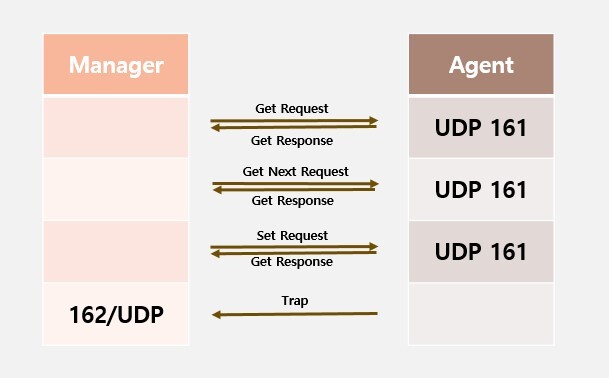 Manager

Agent

Get Request

Get Response

UDP 161

Get Next Request

Get Response

UDP 161

Set Request

Get Response

UDP 161

162/UDP

Trap